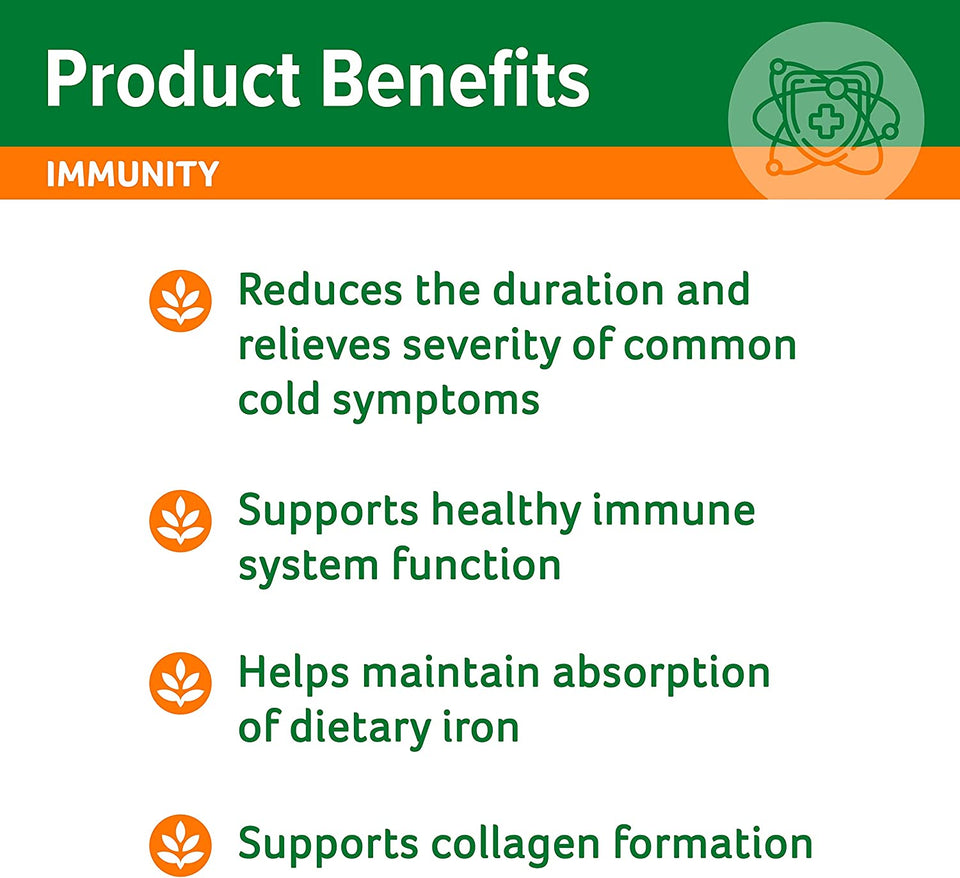 Product Benefits

IMMUNITY

Reduces the duration and relieves severity of common cold symptoms

Supports healthy immune system function

Helps maintain absorption of dietary iron

Supports collagen formation